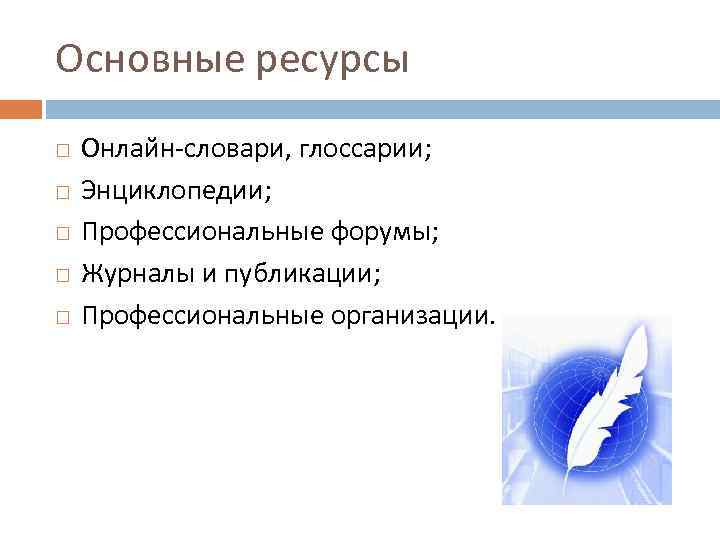 Основные ресурсы

□ Онлайн-словари, глоссарии;
□ Энциклопедии;
□ Профессиональные форумы;
□ Журналы и публикации;
□ Профессиональные организации.